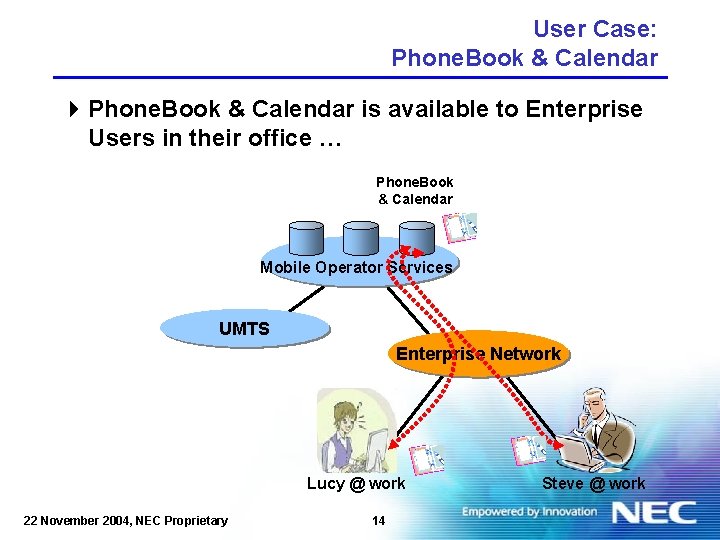 User Case:
PhoneBook & Calendar

PhoneBook & Calendar is available to Enterprise Users in their office …

PhoneBook
& Calendar

Mobile Operator Services

UMTS

Enterprise Network

Lucy @ work

Steve @ work

22 November 2004, NEC Proprietary

14

Empowered by Innovation

NEC